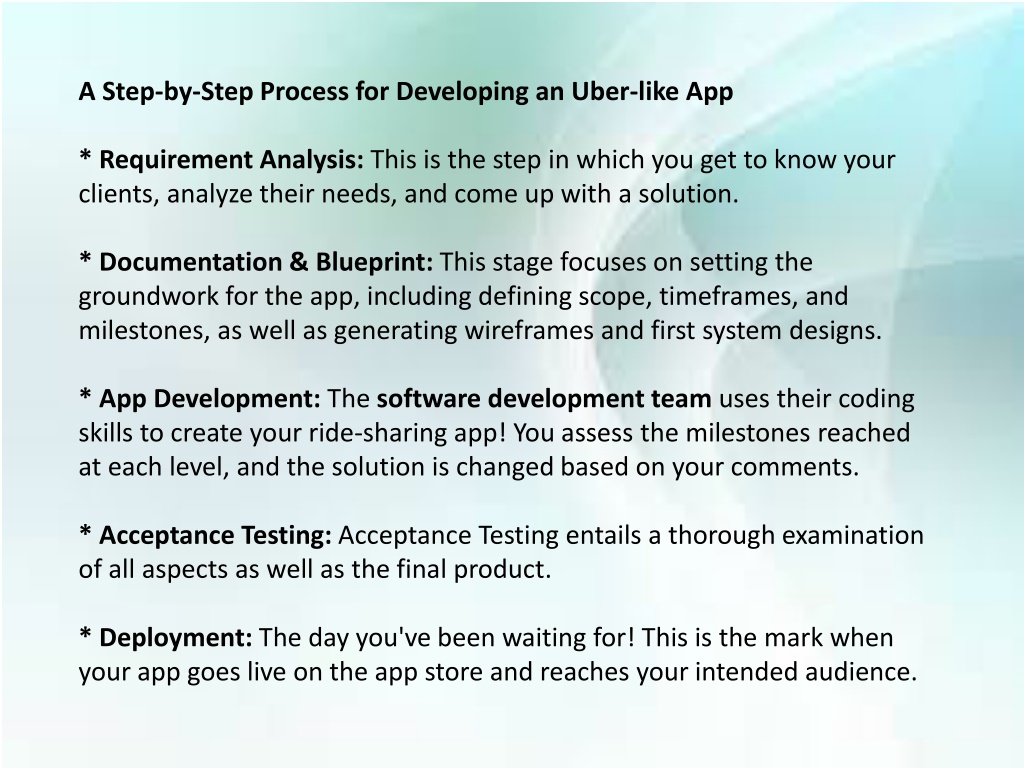 A Step-by-Step Process for Developing an Uber-like App

* Requirement Analysis: This is the step in which you get to know your clients, analyze their needs, and come up with a solution.

* Documentation & Blueprint: This stage focuses on setting the groundwork for the app, including defining scope, timeframes, and milestones, as well as generating wireframes and first system designs.

* App Development: The software development team uses their coding skills to create your ride-sharing app! You assess the milestones reached at each level, and the solution is changed based on your comments.

* Acceptance Testing: Acceptance Testing entails a thorough examination of all aspects as well as the final product.

* Deployment: The day you've been waiting for! This is the mark when your app goes live on the app store and reaches your intended audience.